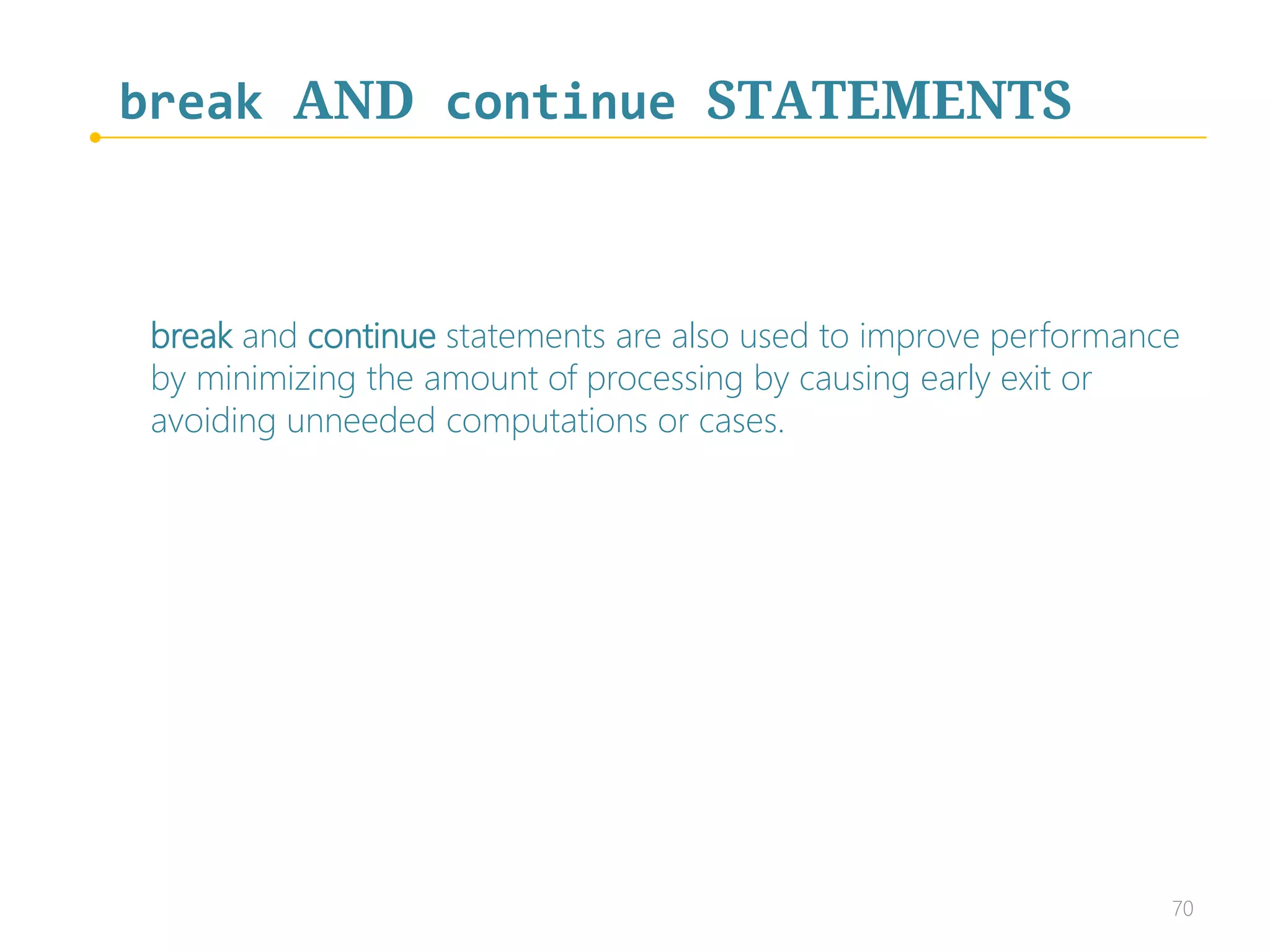 break AND continue STATEMENTS

break and continue statements are also used to improve performance by minimizing the amount of processing by causing early exit or avoiding unneeded computations or cases.

70